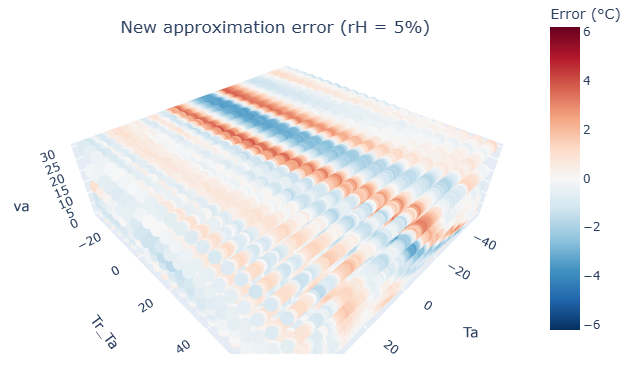 New approximation error (rH = 5%)

Error (°C)
6
4
2
0
−2
−4
−6

va
30
25
20
15
10
5
0

−20
0
20
40
Tr_Ta

−40
−20
0
20
Ta